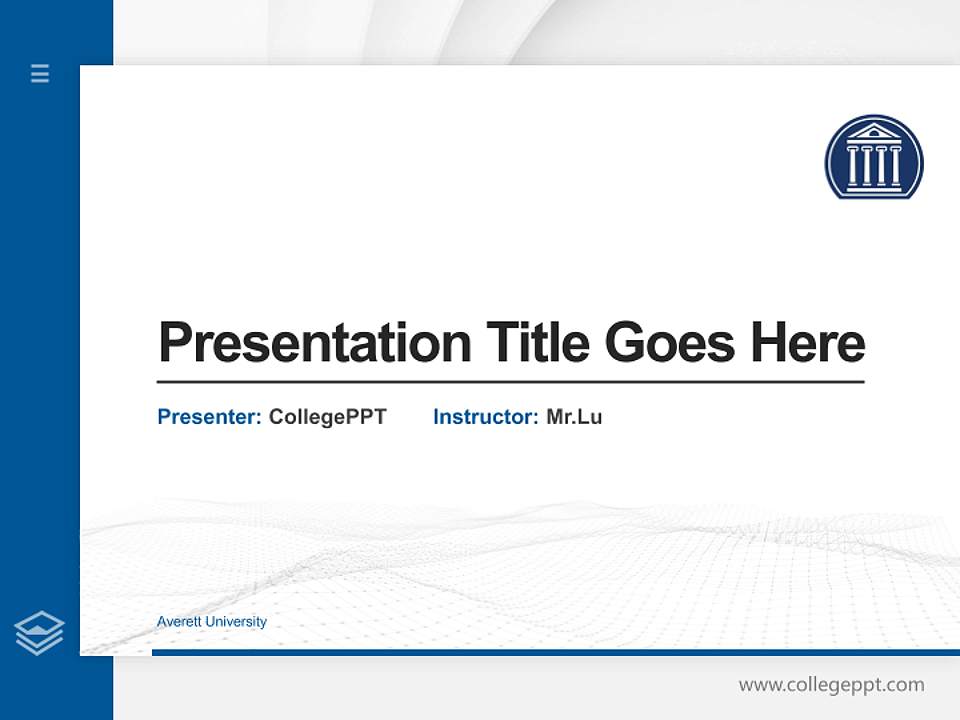 Presentation Title Goes Here

Presenter: CollegePPT Instructor: Mr.Lu

Averett University

www.collegeppt.com